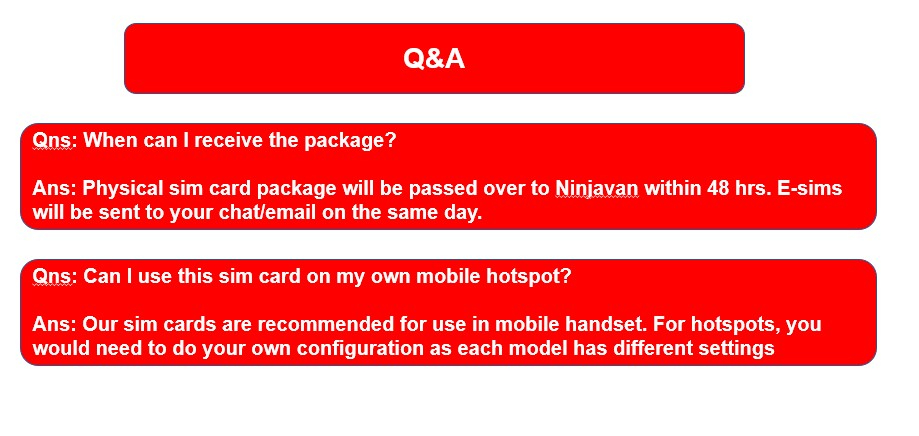 Q&A

Qns: When can I receive the package?

Ans: Physical sim card package will be passed over to Ninjavan within 48 hrs. E-sims will be sent to your chat/email on the same day.

Qns: Can I use this sim card on my own mobile hotspot?

Ans: Our sim cards are recommended for use in mobile handset. For hotspots, you would need to do your own configuration as each model has different settings